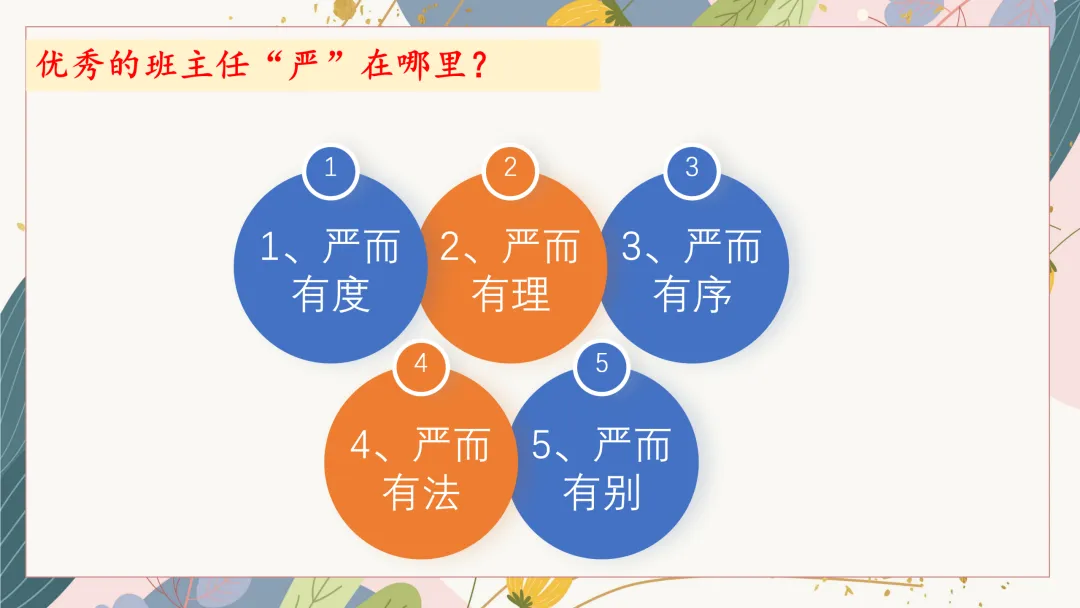 优秀的班主任“严”在哪里？

1
1、严而有度

2
2、严而有理

3
3、严而有序

4
4、严而有法

5
5、严而有别